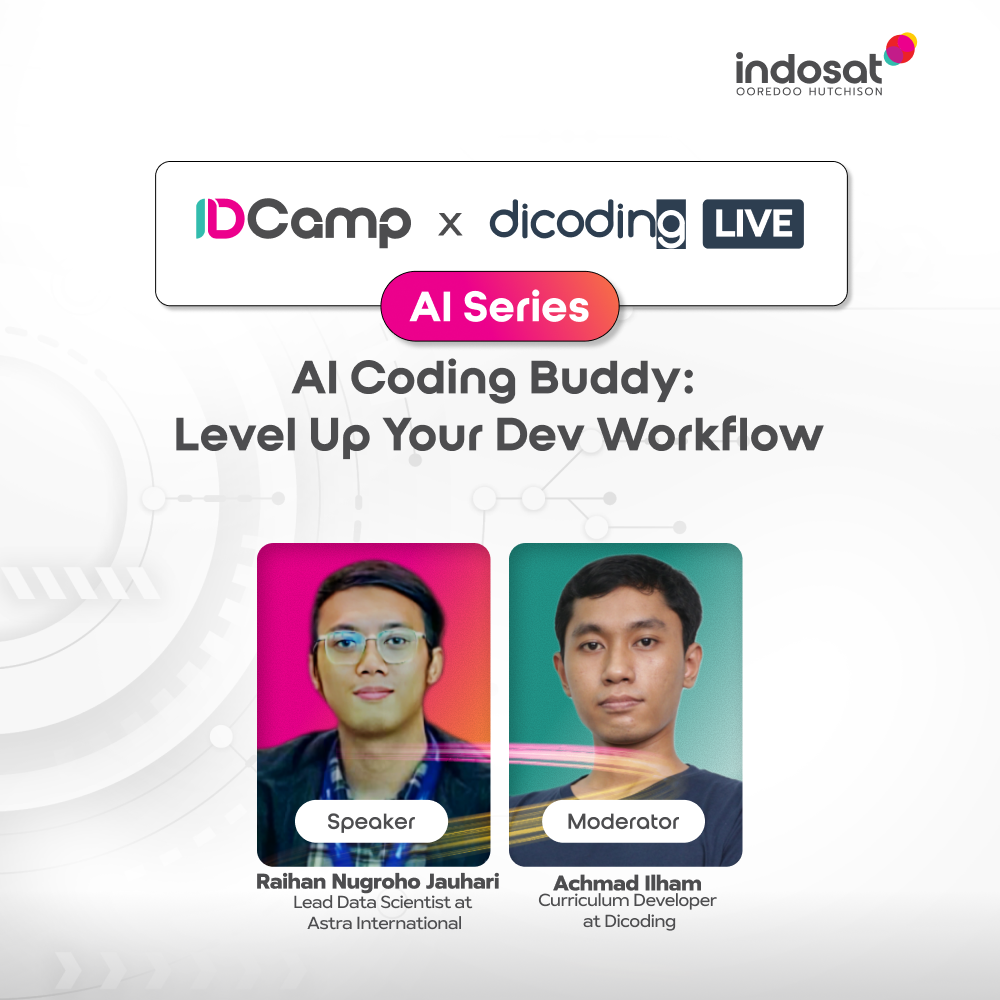 indosat
OOREDOO HUTCHISON

IDCamp x dicoding LIVE

AI Series

AI Coding Buddy:
Level Up Your Dev Workflow

Speaker

Raihan Nugroho Jauhari
Lead Data Scientist at
Astra International

Moderator

Achmad Ilham
Curriculum Developer
at Dicoding